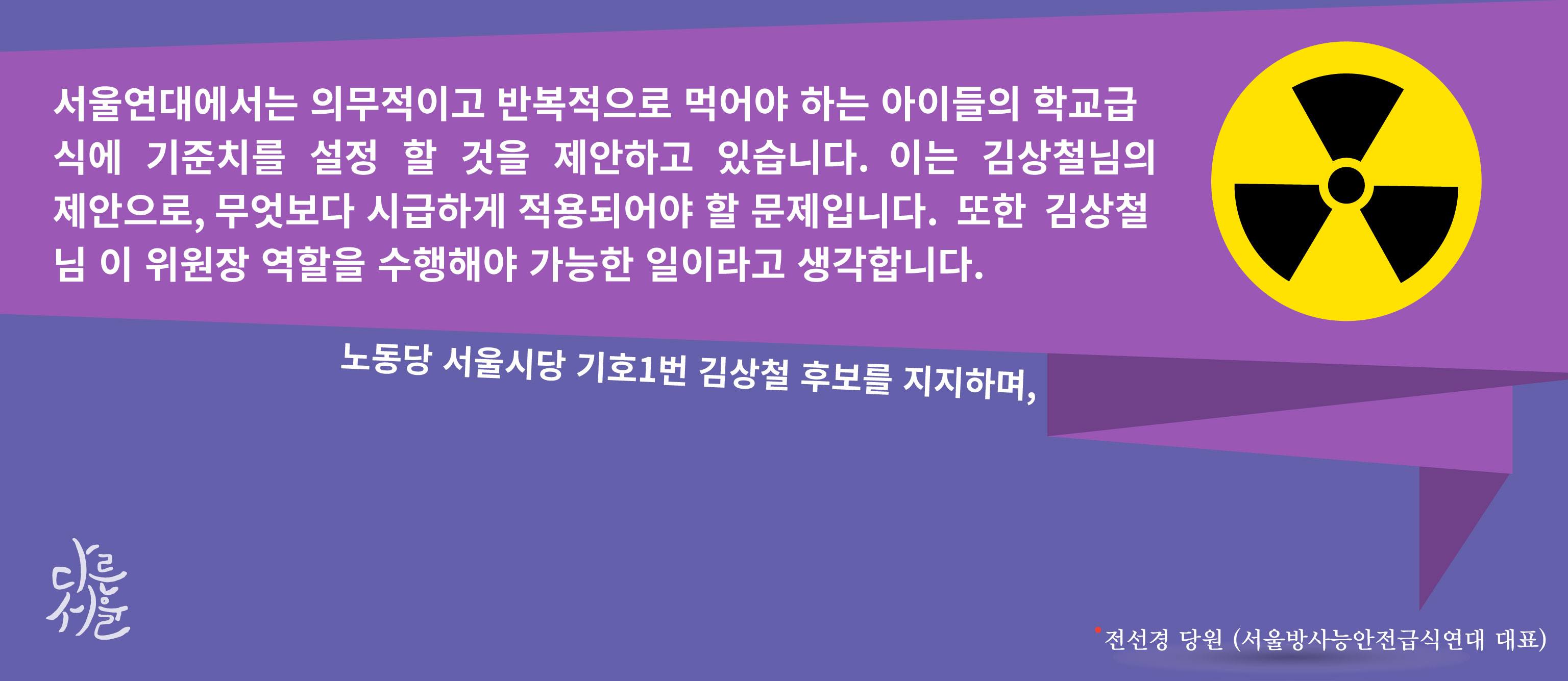 서울연대에서는 의무적이고 반복적으로 먹어야 하는 아이들의 학교급식에 기준치를 설정 할 것을 제안하고 있습니다. 이는 김상철님의 제안으로, 무엇보다 시급하게 적용되어야 할 문제입니다. 또한 김상철님 이 위원장 역할을 수행해야 가능한 일이라고 생각합니다.

노동당 서울시당 기호1번 김상철 후보를 지지하며,

다른 서울

전선경 당원 (서울방사능안전급식연대 대표)